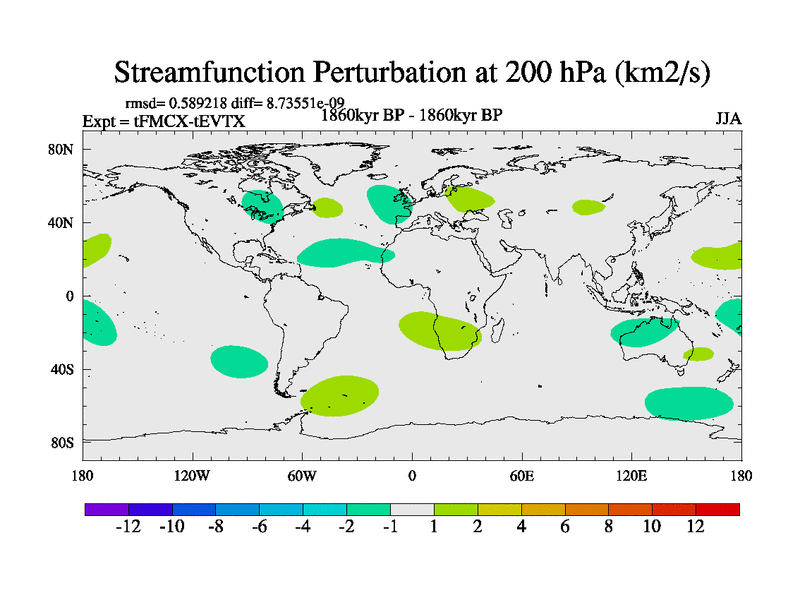 Streamfunction Perturbation at 200 hPa (km2/s)

rmsd= 0.589218 diff= 8.73551e-09
Expt = tFMCX-tEVTX
1860kyr BP - 1860kyr BP
JJA

80N
40N
0
40S
80S

180
120W
60W
0
60E
120E
180

-12 -10 -8 -6 -4 -2 -1 1 2 4 6 8 10 12